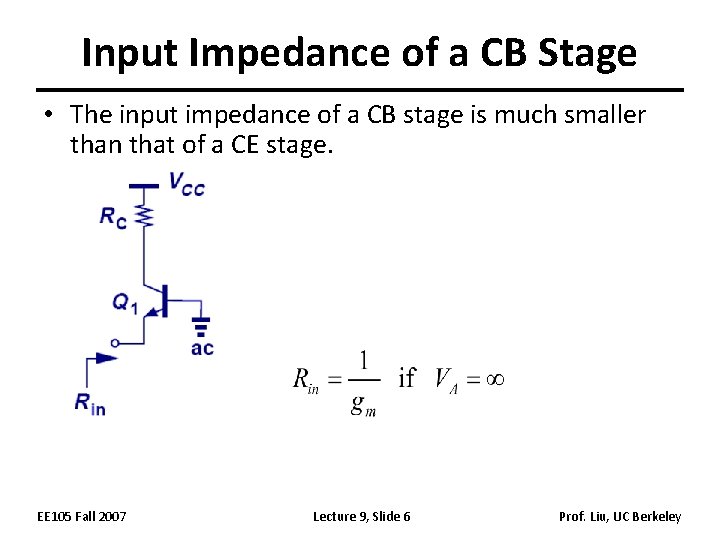 Input Impedance of a CB Stage

• The input impedance of a CB stage is much smaller than that of a CE stage.

$V_{CC}$

$R_C$

$Q_1$

ac

$R_{in}$

$R_{in} = \frac{1}{g_m}$ if $V_A = \infty$

EE105 Fall 2007

Lecture 9, Slide 6

Prof. Liu, UC Berkeley